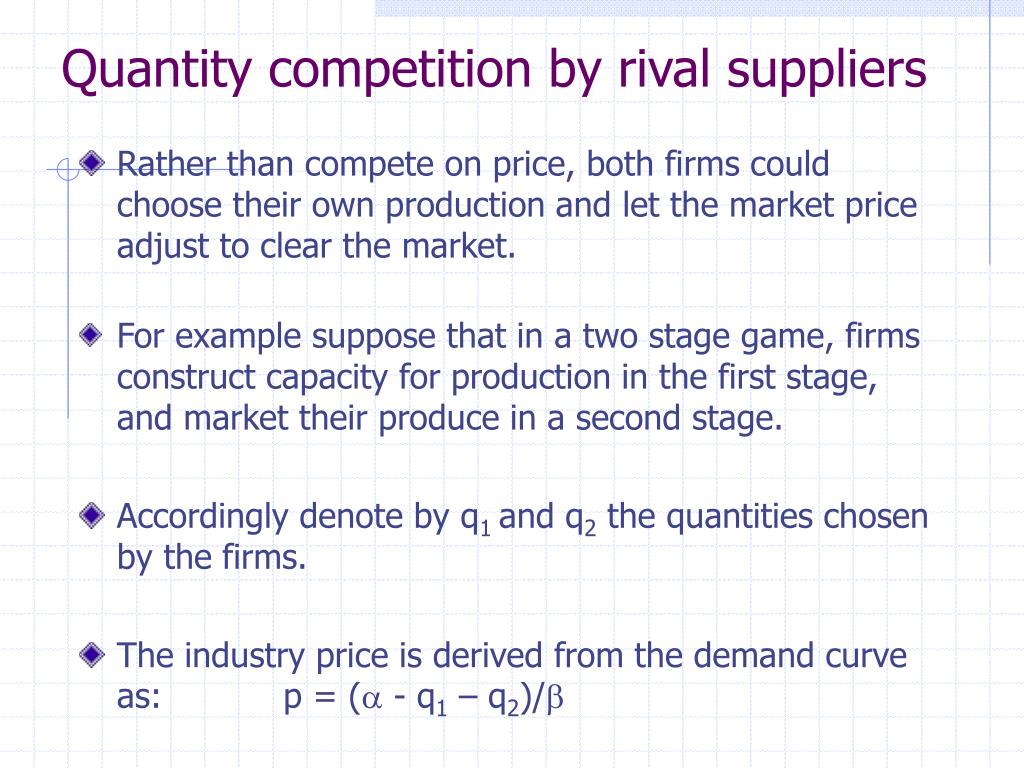 Quantity competition by rival suppliers

Rather than compete on price, both firms could choose their own production and let the market price adjust to clear the market.

For example suppose that in a two stage game, firms construct capacity for production in the first stage, and market their produce in a second stage.

Accordingly denote by $q_1$ and $q_2$ the quantities chosen by the firms.

The industry price is derived from the demand curve as: $p = (\alpha - q_1 – q_2)/\beta$